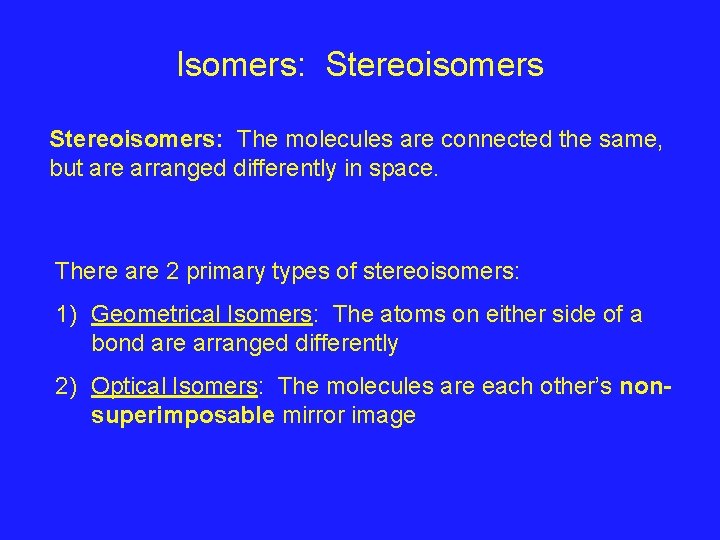 Isomers:  Stereoisomers

Stereoisomers:  The molecules are connected the same, but are arranged differently in space.

There are 2 primary types of stereoisomers:

1) Geometrical Isomers:  The atoms on either side of a bond are arranged differently

2) Optical Isomers:  The molecules are each other's non-superimposable mirror image